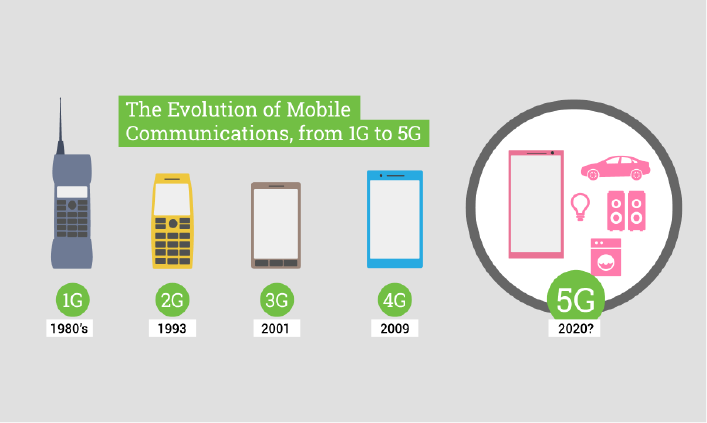 The Evolution of Mobile Communications, from 1G to 5G

1G
1980's

2G
1993

3G
2001

4G
2009

5G
2020?